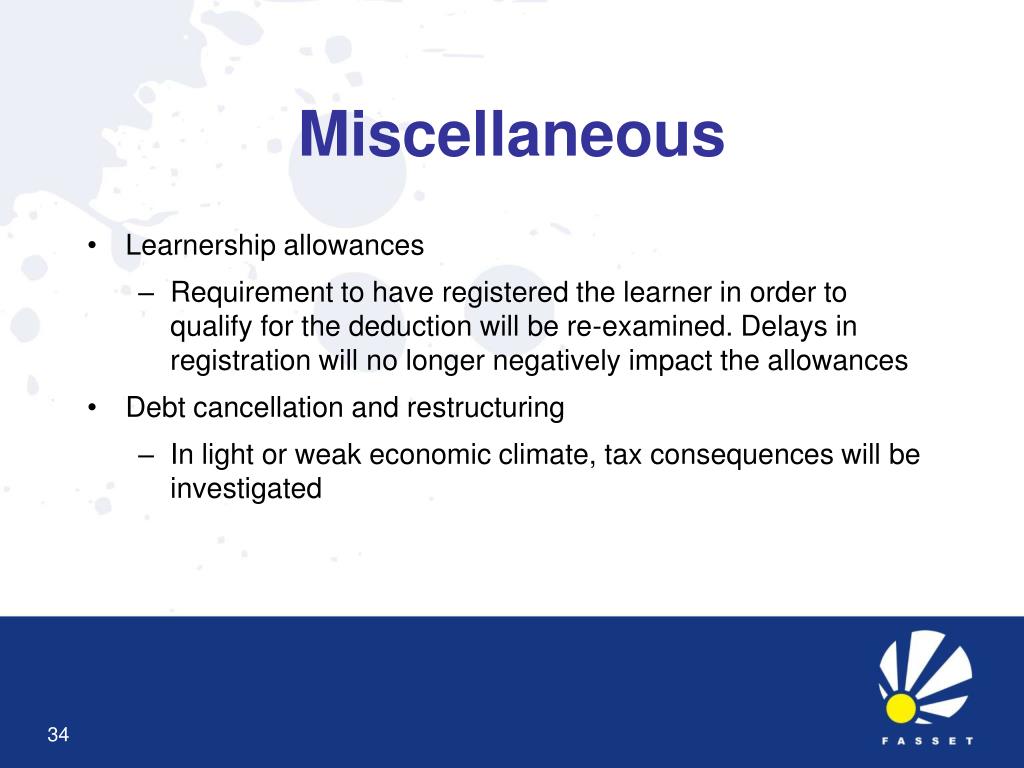 Miscellaneous

• Learnership allowances
– Requirement to have registered the learner in order to qualify for the deduction will be re-examined. Delays in registration will no longer negatively impact the allowances

• Debt cancellation and restructuring
– In light or weak economic climate, tax consequences will be investigated

34

FASSET